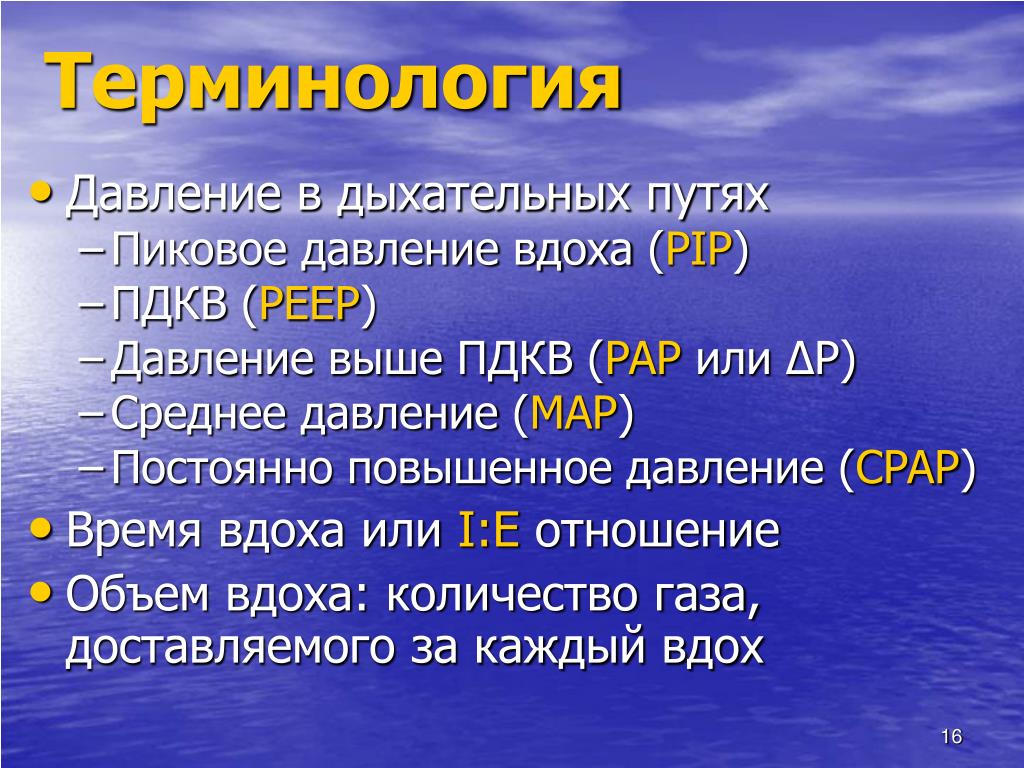 Терминология

• Давление в дыхательных путях
– Пиковое давление вдоха (PIP)
– ПДКВ (PEEP)
– Давление выше ПДКВ (PAP или ΔP)
– Среднее давление (MAP)
– Постоянно повышенное давление (CPAP)
• Время вдоха или I:E отношение
• Объем вдоха: количество газа, доставляемого за каждый вдох

16